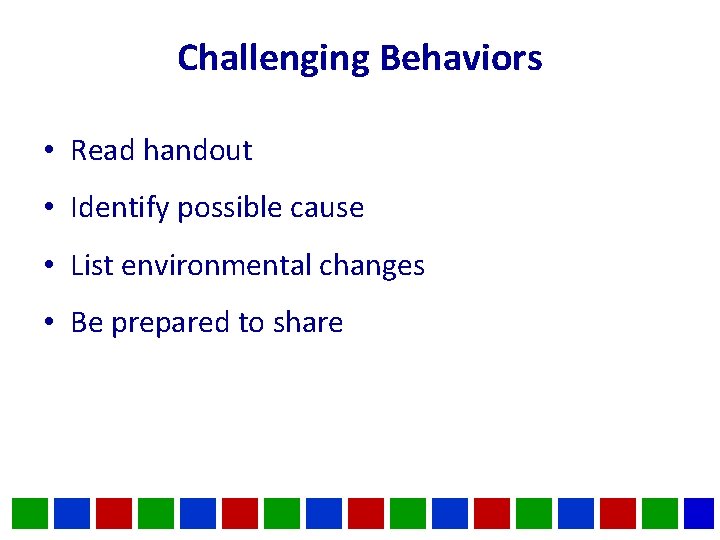 Challenging Behaviors

• Read handout
• Identify possible cause
• List environmental changes
• Be prepared to share